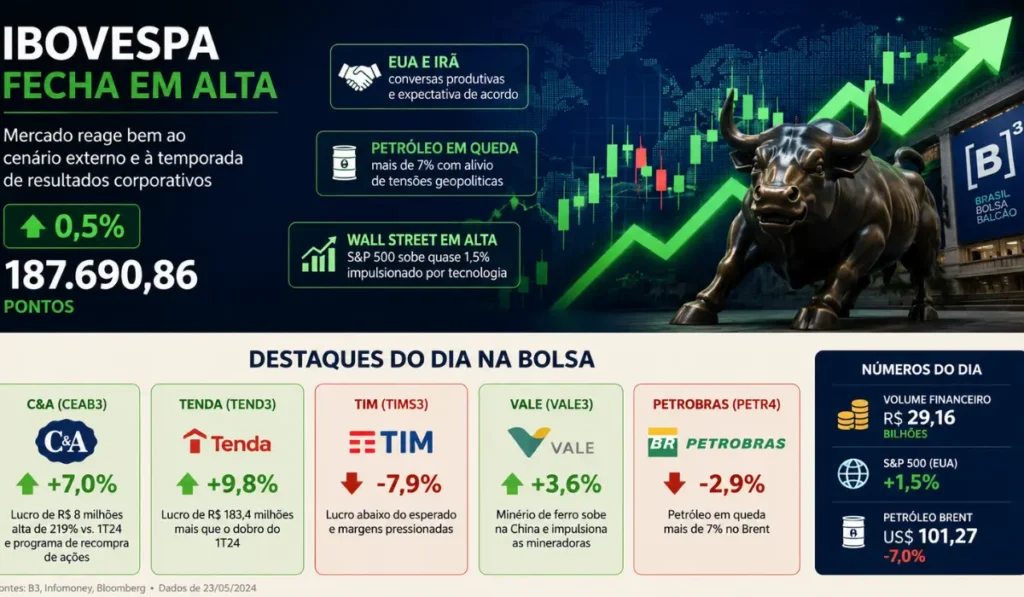 IBOVESPA
FECHA EM ALTA

Mercado reage bem ao cenário externo e à temporada de resultados corporativos

0,5%

187.690,86
PONTOS

EUA E IRÃ
conversas produtivas e expectativa de acordo

PETRÓLEO EM QUEDA
mais de 7% com alívio de tensões geopolíticas

WALL STREET EM ALTA
S&P 500 sobe quase 1,5% impulsionado por tecnologia

[B]³
BRASIL BOLSA BALCÃO

DESTAQUES DO DIA NA BOLSA

C&A (CEAB3)
C&A
+7,0%
Lucro de R$ 8 milhões alta de 219% vs. 1T24 e programa de recompra de ações

TENDA (TEND3)
Tenda
+9,8%
Lucro de R$ 183,4 milhões mais que o dobro do 1T24

TIM (TIMS3)
TIM
-7,9%
Lucro abaixo do esperado e margens pressionadas

VALE (VALE3)
VALE
+3,6%
Minério de ferro sobe na China e impulsiona as mineradoras

PETROBRAS (PETR4)
BR PETROBRAS
-2,9%
Petróleo em queda mais de 7% no Brent

NÚMEROS DO DIA
VOLUME FINANCEIRO
R$ 29,16
BILHÕES
S&P 500 (EUA)
+1,5%
PETRÓLEO BRENT
US$ 101,27
-7,0%

ontes: B3, Infomoney, Bloomberg • Dados de 23/05/2024